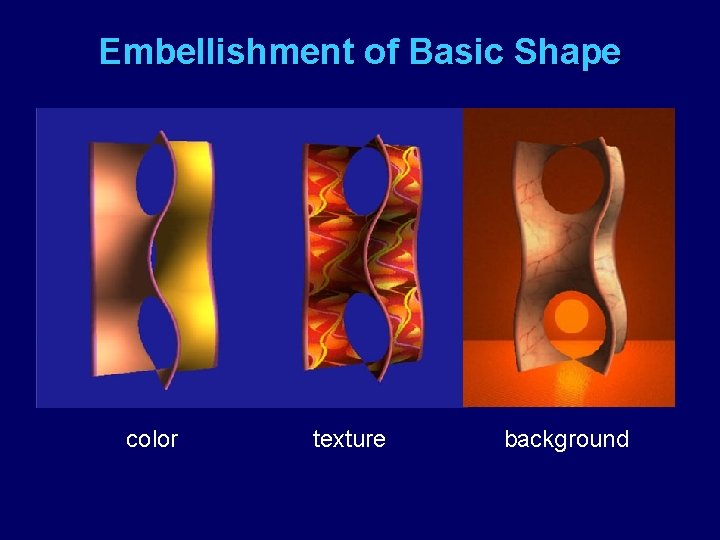 Embellishment of Basic Shape

color

texture

background